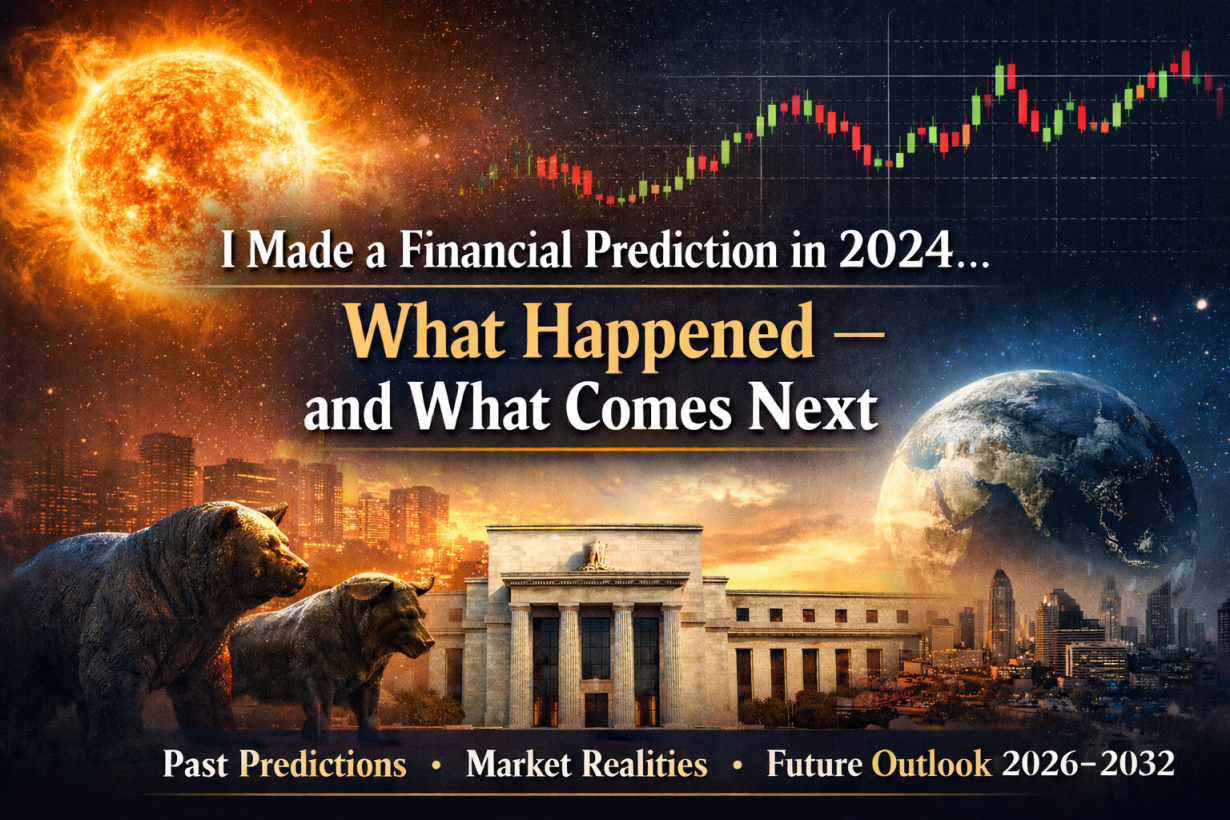 I Made a Financial Prediction in 2024...

What Happened —
and What Comes Next

Past Predictions • Market Realities • Future Outlook 2026–2032